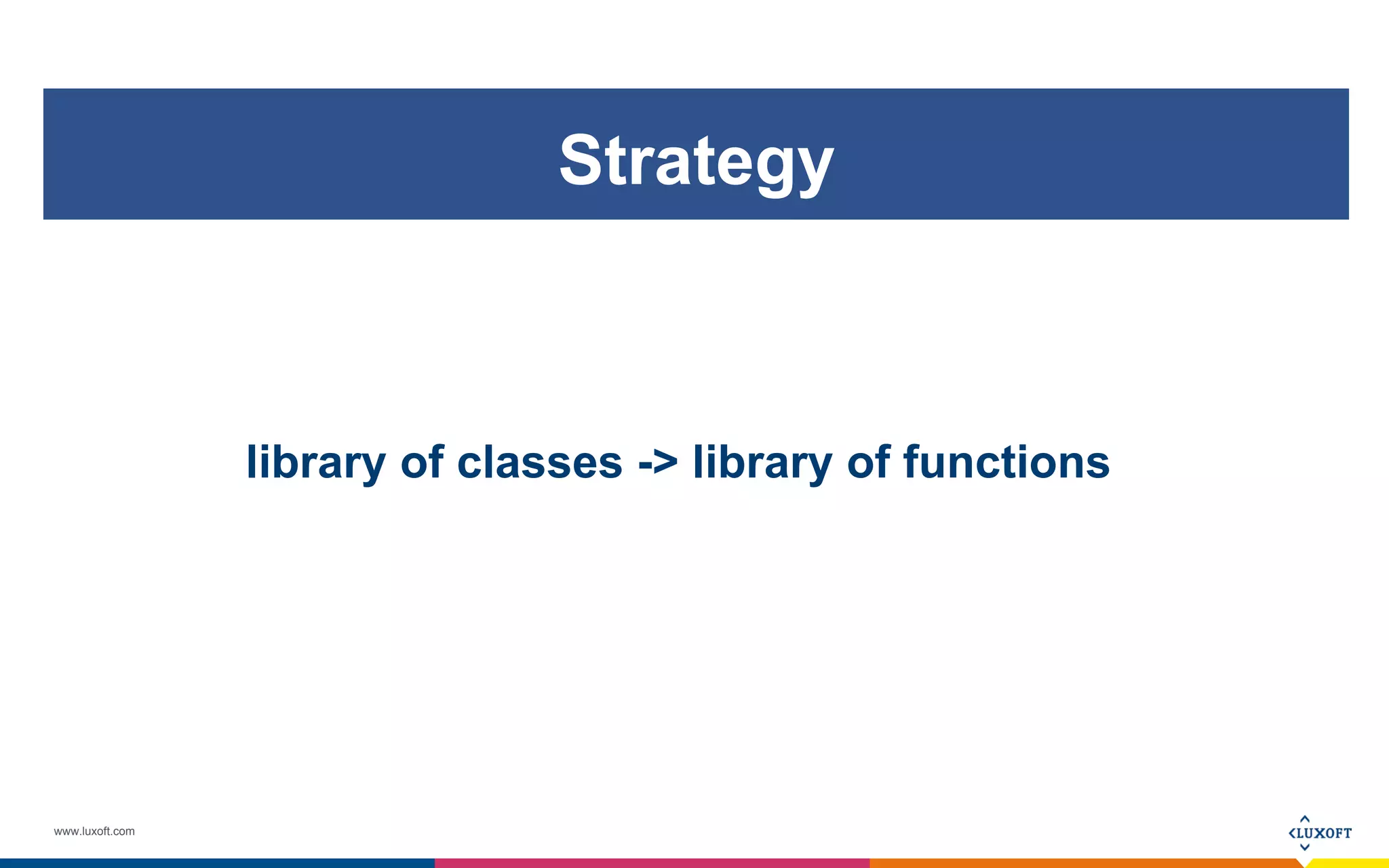 Strategy

library of classes -> library of functions

www.luxoft.com

LUXOFT